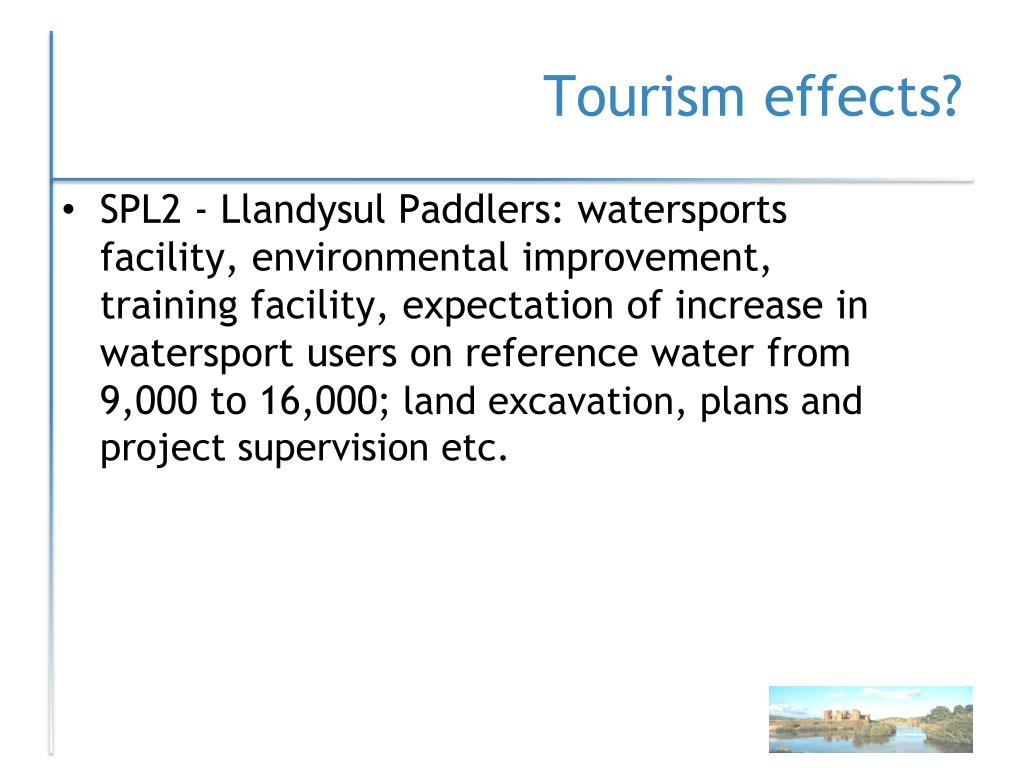 Tourism effects?

• SPL2 - Llandysul Paddlers: watersports facility, environmental improvement, training facility, expectation of increase in watersport users on reference water from 9,000 to 16,000; land excavation, plans and project supervision etc.